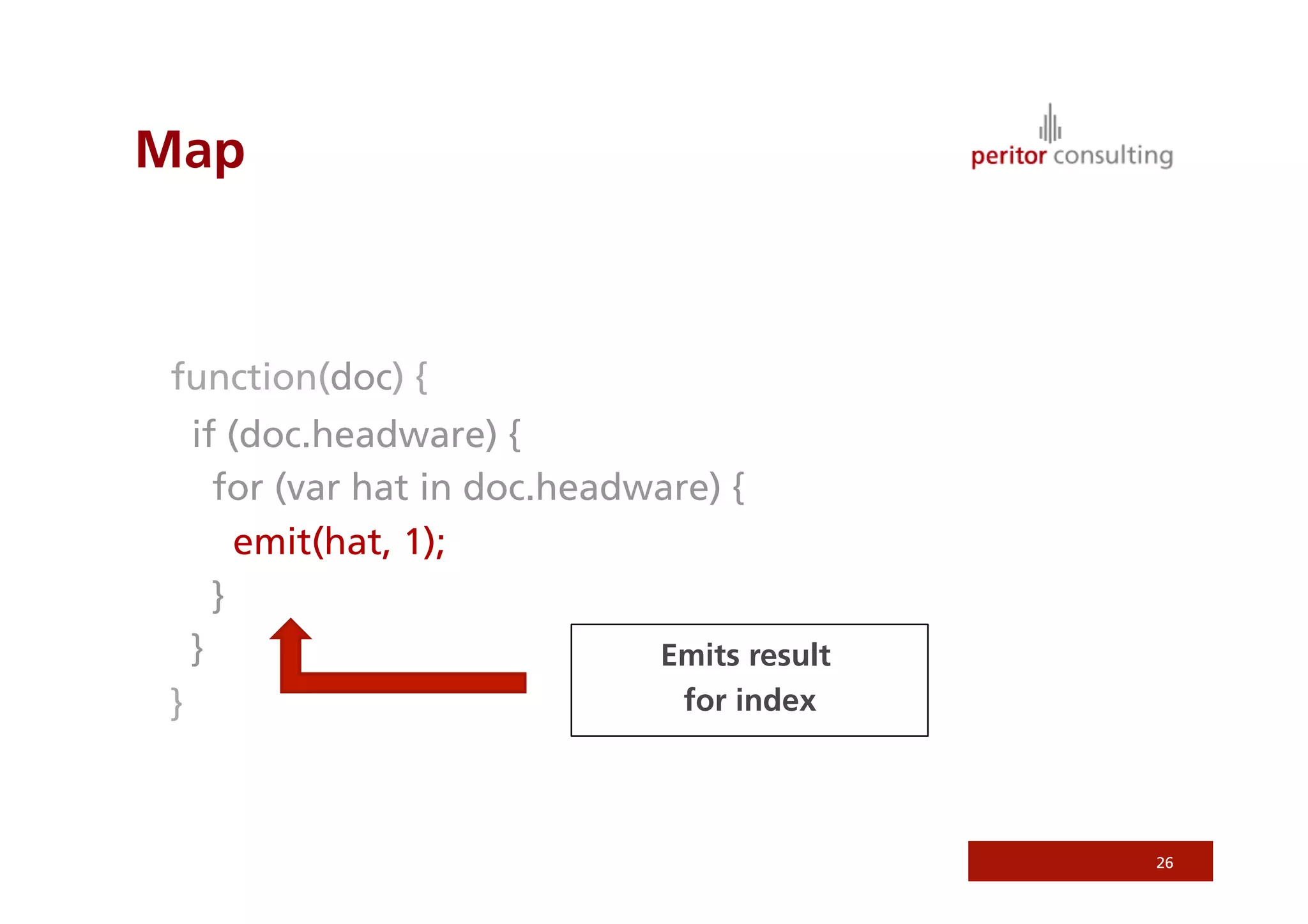 Map

peritor consulting

function(doc) {
if (doc.headware) {
for (var hat in doc.headware) {
emit(hat, 1);
}
}
}

Emits result
for index

26